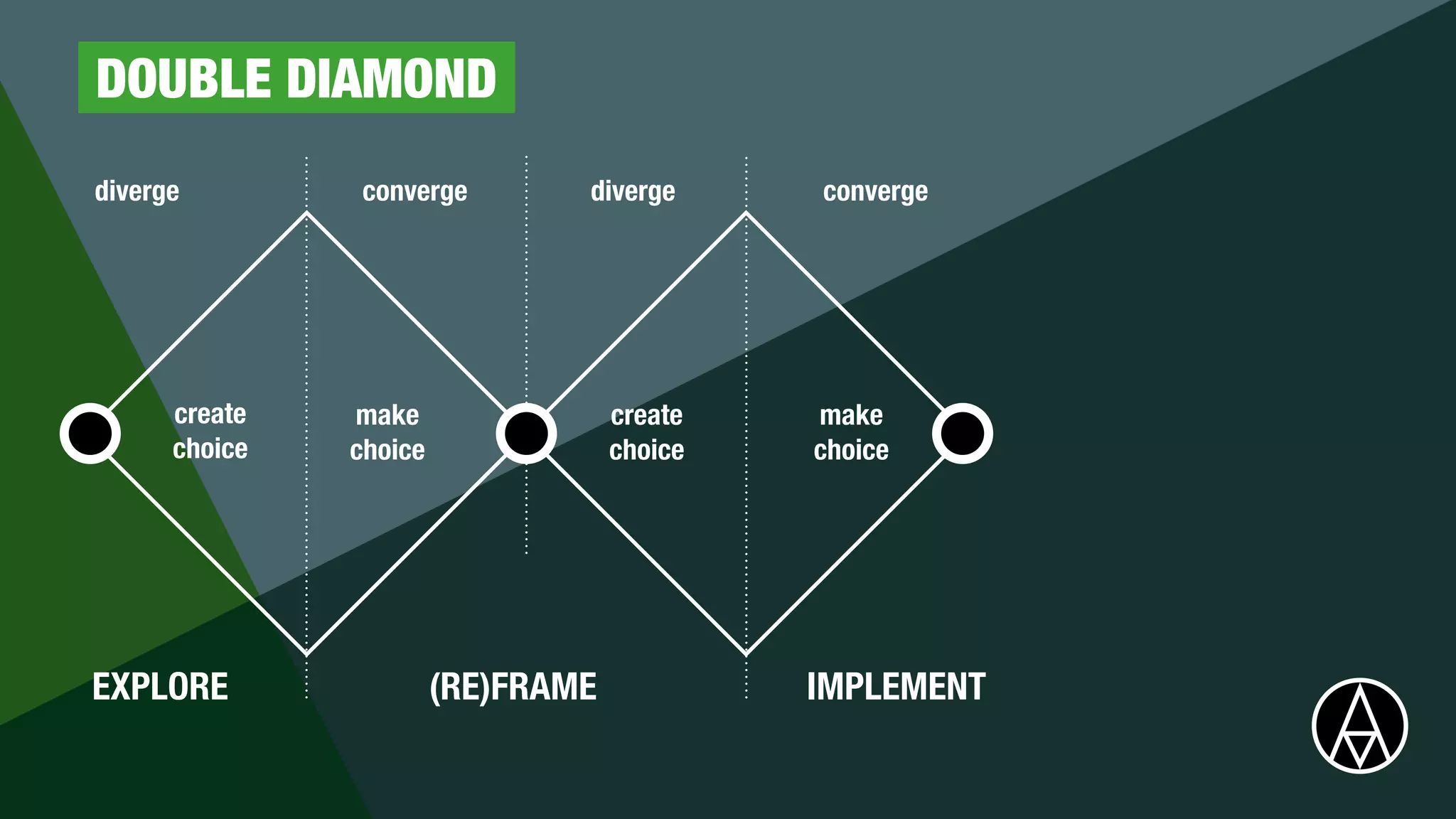 DOUBLE DIAMOND

diverge

converge

diverge

converge

create choice

make choice

create choice

make choice

EXPLORE

(RE)FRAME

IMPLEMENT